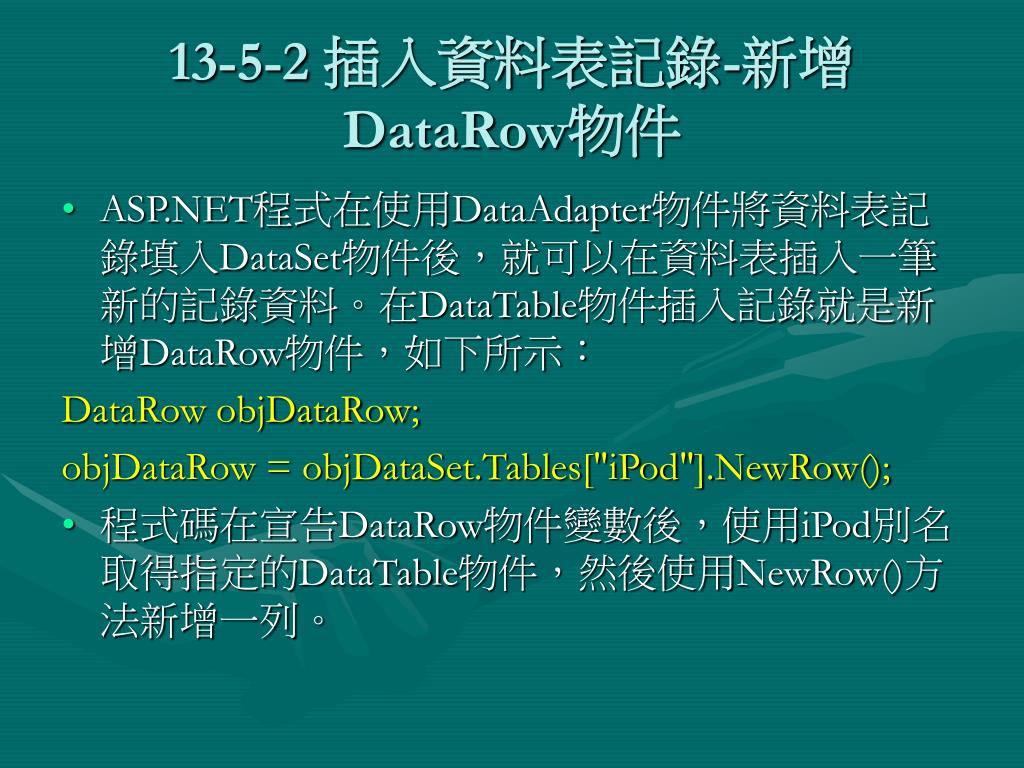 13-5-2 插入資料表記錄-新增DataRow物件

• ASP.NET程式在使用DataAdapter物件將資料表記錄填入DataSet物件後，就可以在資料表插入一筆新的記錄資料。在DataTable物件插入記錄就是新增DataRow物件，如下所示：

DataRow objDataRow;

objDataRow = objDataSet.Tables["iPod"].NewRow();

• 程式碼在宣告DataRow物件變數後，使用iPod別名取得指定的DataTable物件，然後使用NewRow()方法新增一列。